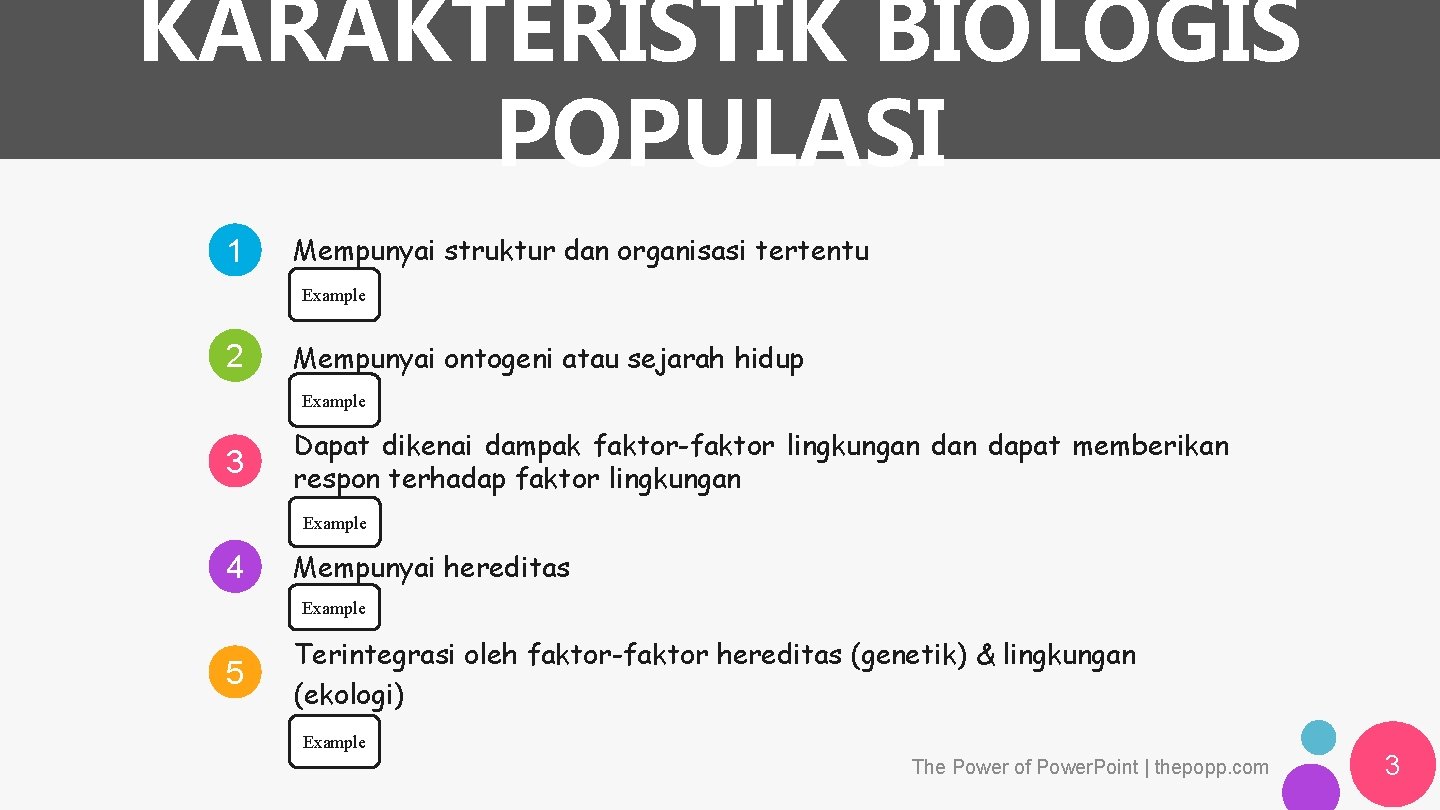 KARAKTERISTIK BIOLOGIS POPULASI

1 Mempunyai struktur dan organisasi tertentu

Example

2 Mempunyai ontogeni atau sejarah hidup

Example

3 Dapat dikenai dampak faktor-faktor lingkungan dan dapat memberikan respon terhadap faktor lingkungan

Example

4 Mempunyai hereditas

Example

5 Terintegrasi oleh faktor-faktor hereditas (genetik) & lingkungan (ekologi)

Example

The Power of Power.Point | thepopp.com

3